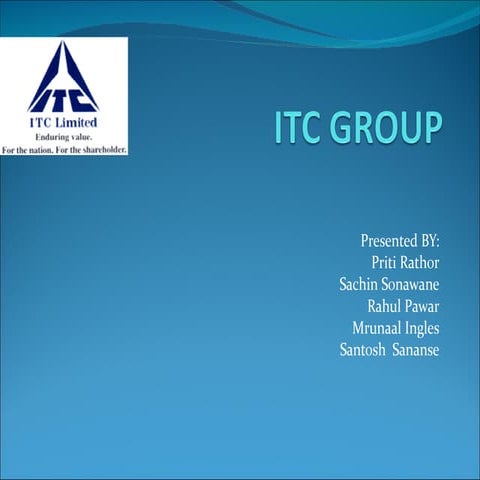 ITC

ITC Limited
Enduring value.
For the nation. For the shareholder.

ITC GROUP

Presented BY:
Priti Rathor
Sachin Sonawane
Rahul Pawar
Mrunaal Ingles
Santosh Sananse